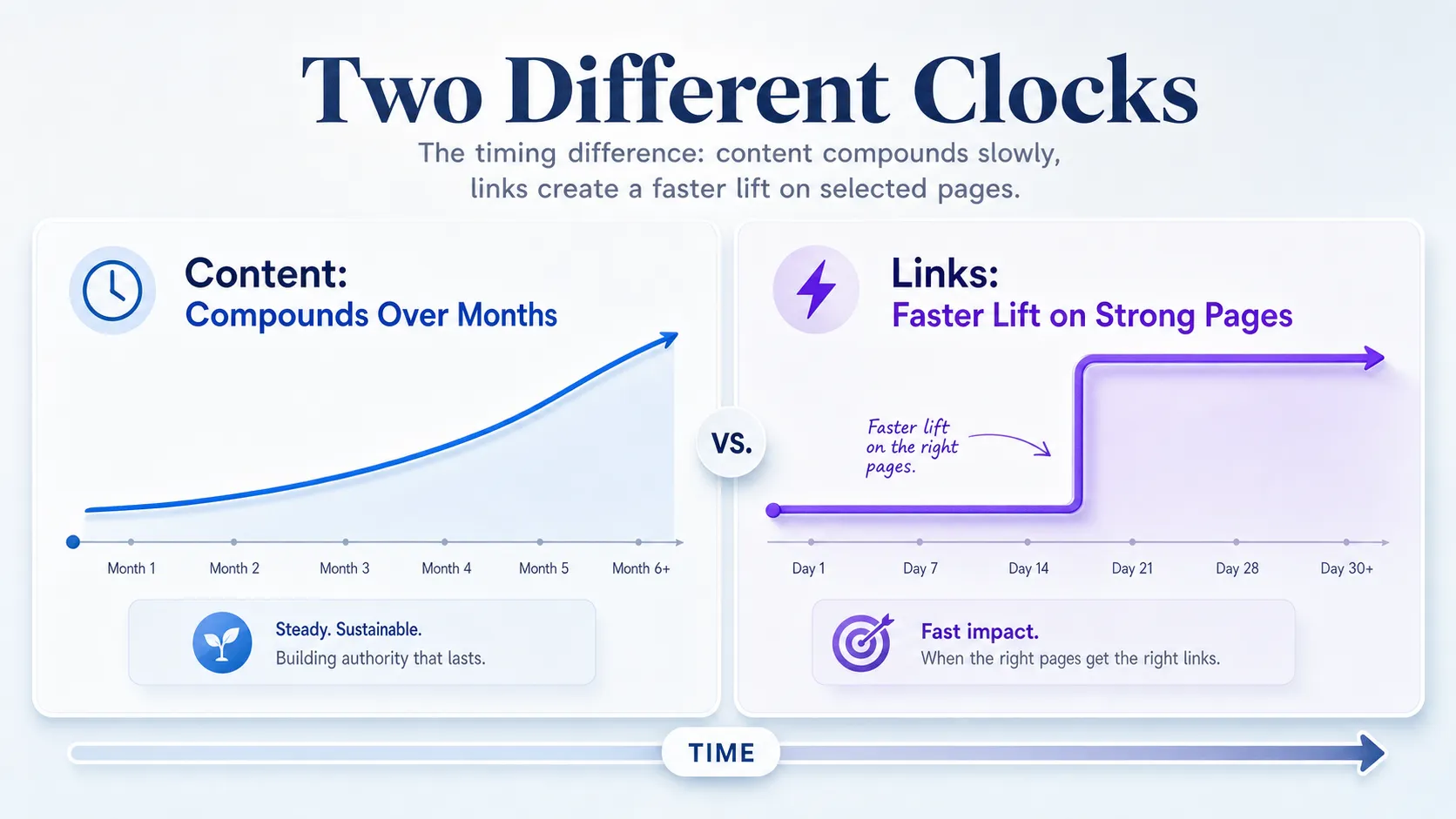 Two Different Clocks

The timing difference: content compounds slowly, links create a faster lift on selected pages.

Content:
Compounds Over Months

Month 1
Month 2
Month 3
Month 4
Month 5
Month 6+

Steady. Sustainable.
Building authority that lasts.

VS.

Links:
Faster Lift on Strong Pages

Faster lift on the right pages.

Day 1
Day 7
Day 14
Day 21
Day 28
Day 30+

Fast impact.
When the right pages get the right links.

TIME